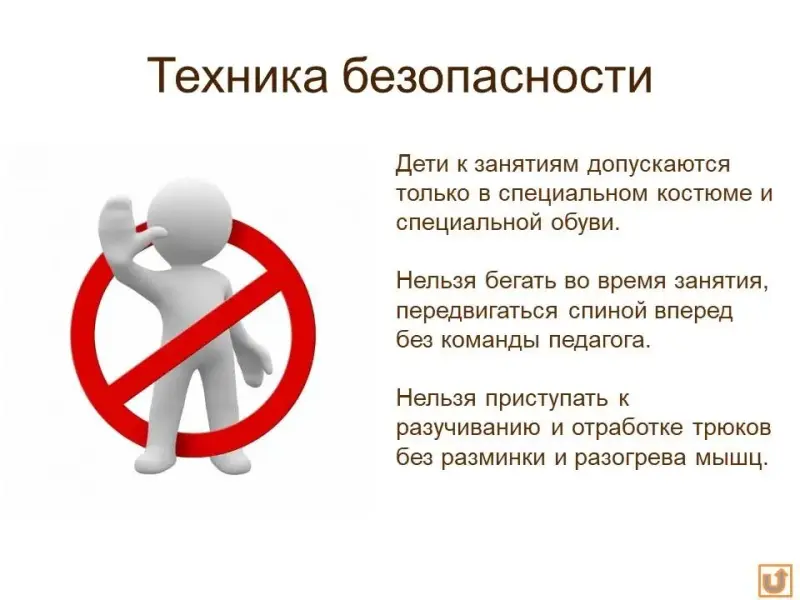 Техника безопасности

Дети к занятиям допускаются только в специальном костюме и специальной обуви.

Нельзя бегать во время занятия, передвигаться спиной вперед без команды педагога.

Нельзя приступать к разучиванию и отработке трюков без разминки и разогрева мышц.